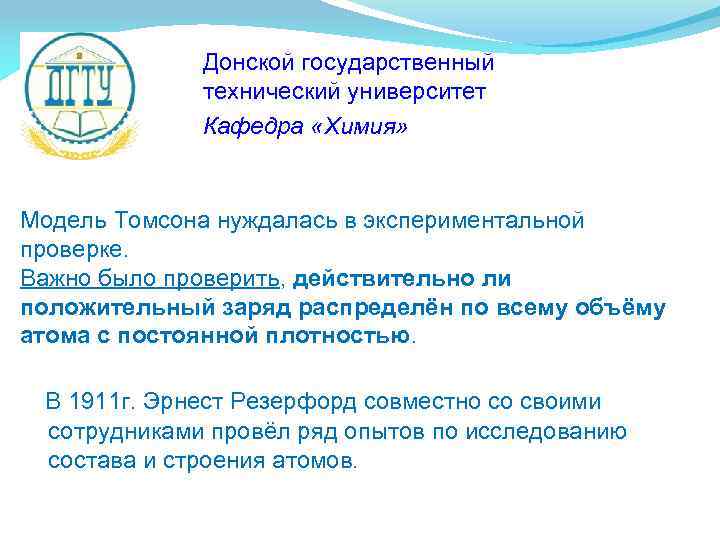 ДГТУ

Донской государственный технический университет

Кафедра «Химия»

Модель Томсона нуждалась в экспериментальной проверке.
Важно было проверить, действительно ли положительный заряд распределён по всему объёму атома с постоянной плотностью.

В 1911г. Эрнест Резерфорд совместно со своими сотрудниками провёл ряд опытов по исследованию состава и строения атомов.